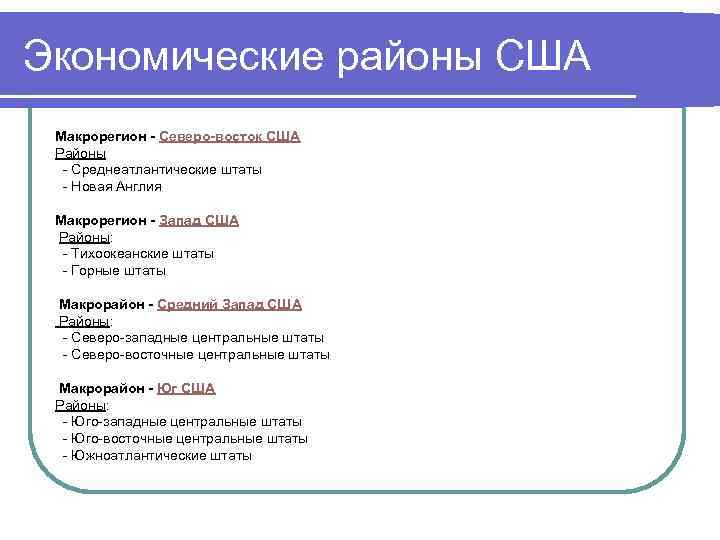 Экономические районы США

Макрорегион - Северо-восток США
Районы
- Среднеатлантические штаты
- Новая Англия

Макрорегион - Запад США
Районы:
- Тихоокеанские штаты
- Горные штаты

Макрорайон - Средний Запад США
Районы:
- Северо-западные центральные штаты
- Северо-восточные центральные штаты

Макрорайон - Юг США
Районы:
- Юго-западные центральные штаты
- Юго-восточные центральные штаты
- Южноатлантические штаты